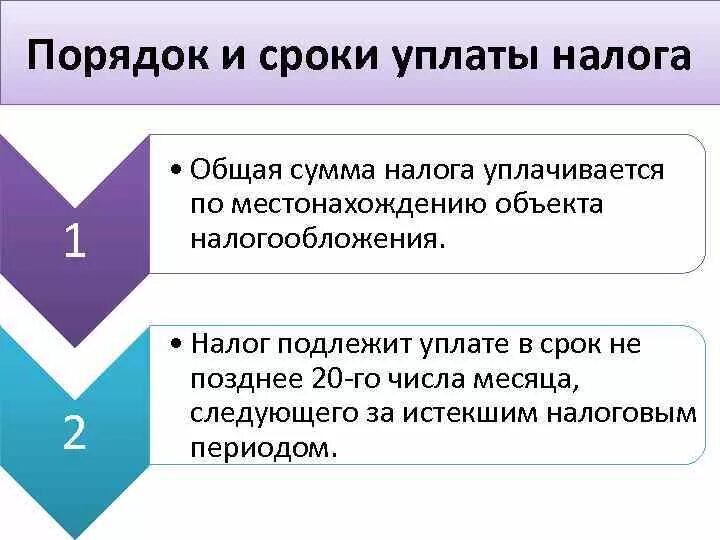 Порядок и сроки уплаты налога

1

• Общая сумма налога уплачивается по местонахождению объекта налогообложения.

2

• Налог подлежит уплате в срок не позднее 20-го числа месяца, следующего за истекшим налоговым периодом.